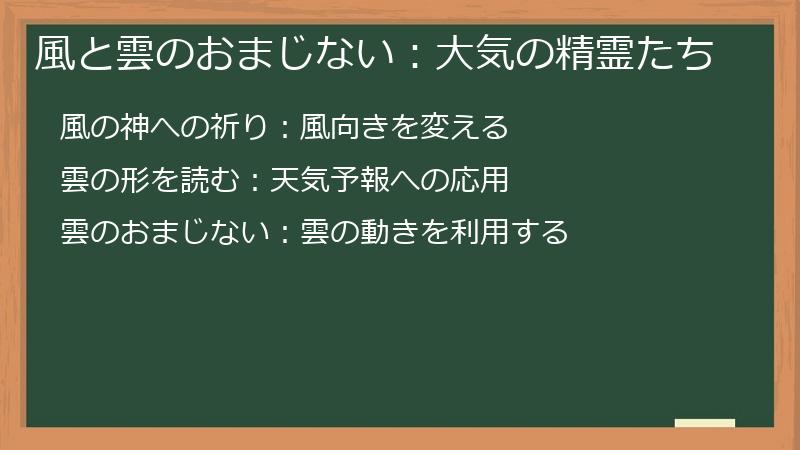 風と雲のおまじない：大気の精霊たち

風の神への祈り：風向きを変える

雲の形を読む：天気予報への応用

雲のおまじない：雲の動きを利用する